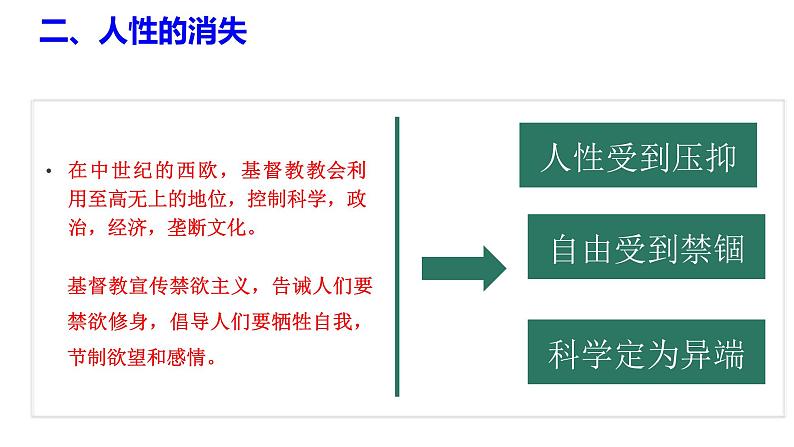 二、人性的消失

• 在中世纪的西欧，基督教教会利用至高无上的地位，控制科学，政治，经济，垄断文化。

基督教宣传禁欲主义，告诫人们要禁欲修身，倡导人们要牺牲自我，节制欲望和感情。

人性受到压抑

自由受到禁锢

科学定为异端